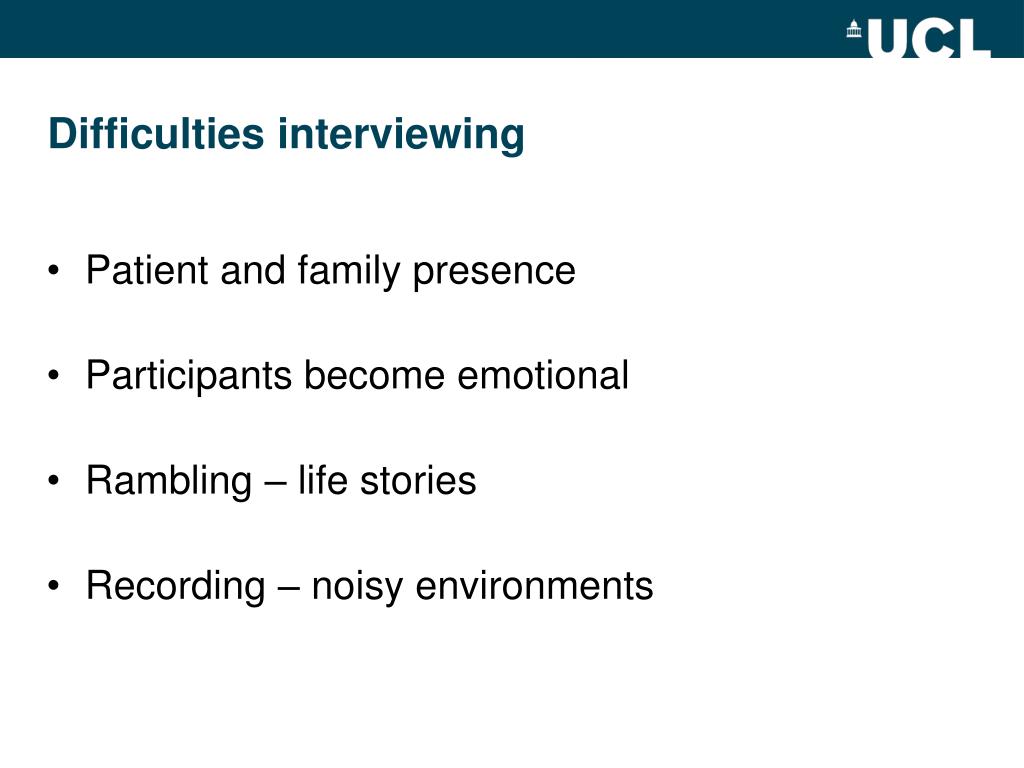 UCL

Difficulties interviewing

• Patient and family presence

• Participants become emotional

• Rambling – life stories

• Recording – noisy environments